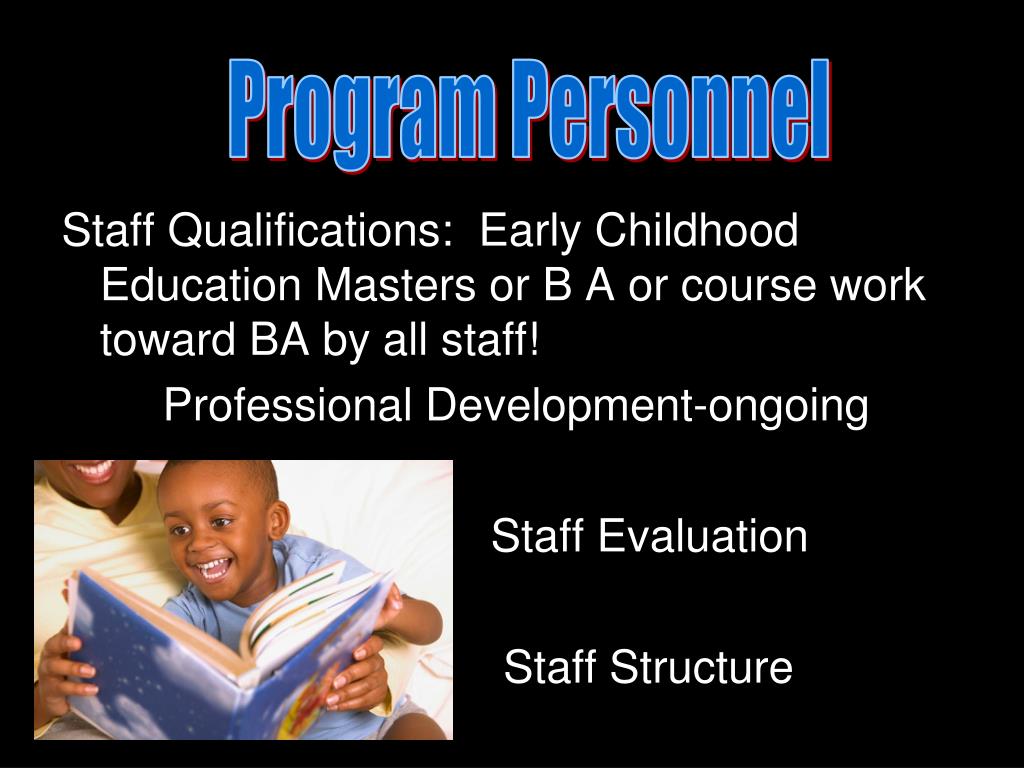 Program Personnel

Staff Qualifications: Early Childhood Education Masters or B A or course work toward BA by all staff!

Professional Development-ongoing

Staff Evaluation

Staff Structure